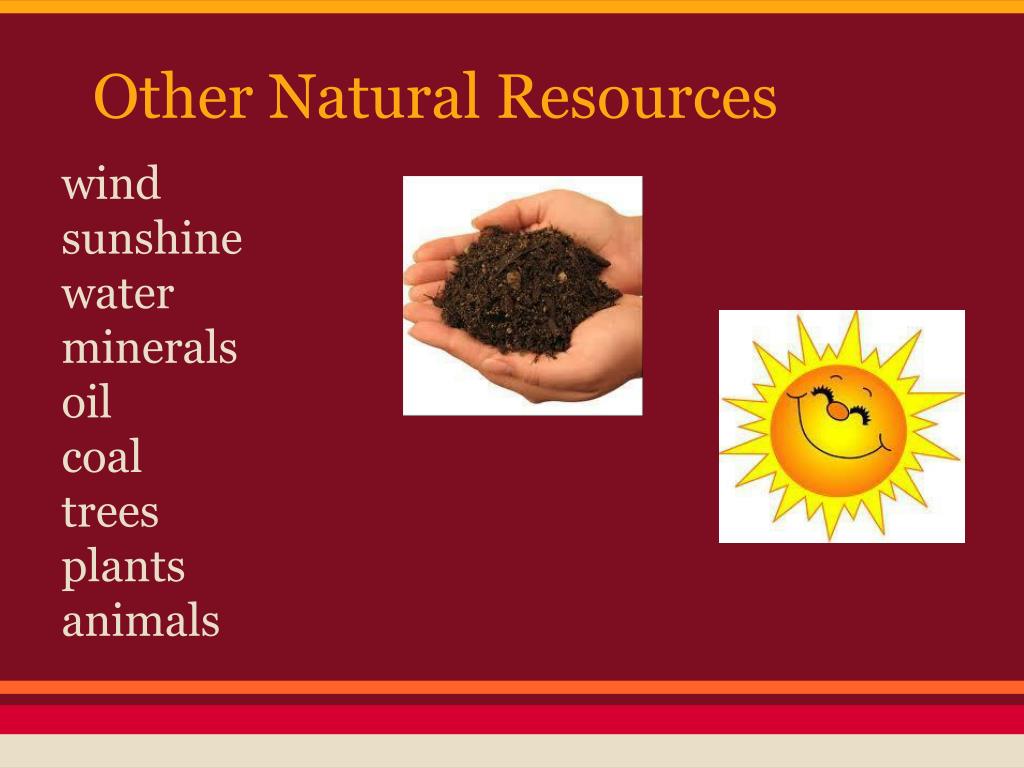 Other Natural Resources

wind
sunshine
water
minerals
oil
coal
trees
plants
animals